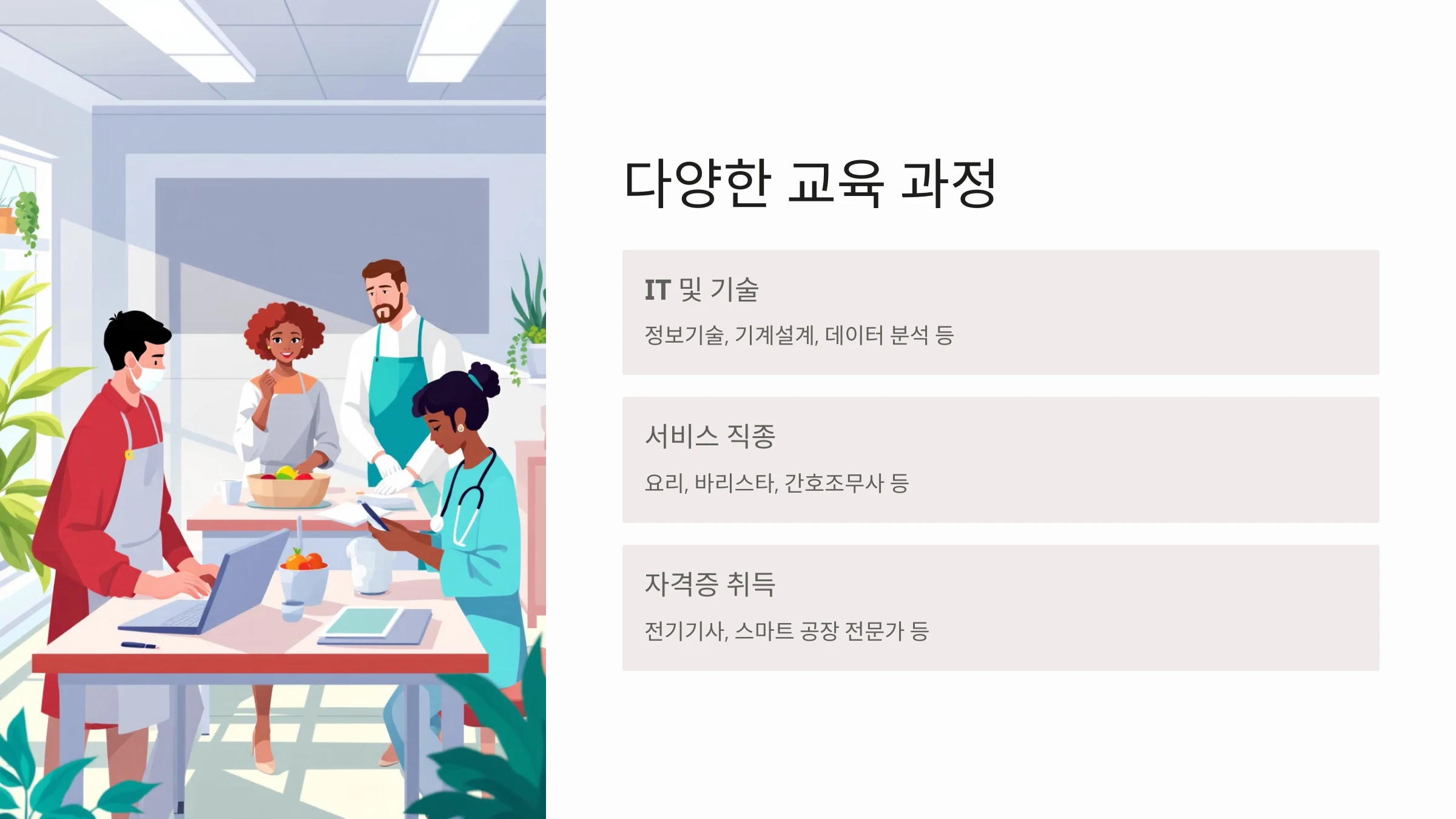 다양한 교육 과정

IT 및 기술

정보기술, 기계설계, 데이터 분석 등

서비스 직종

요리, 바리스타, 간호조무사 등

자격증 취득

전기기사, 스마트 공장 전문가 등